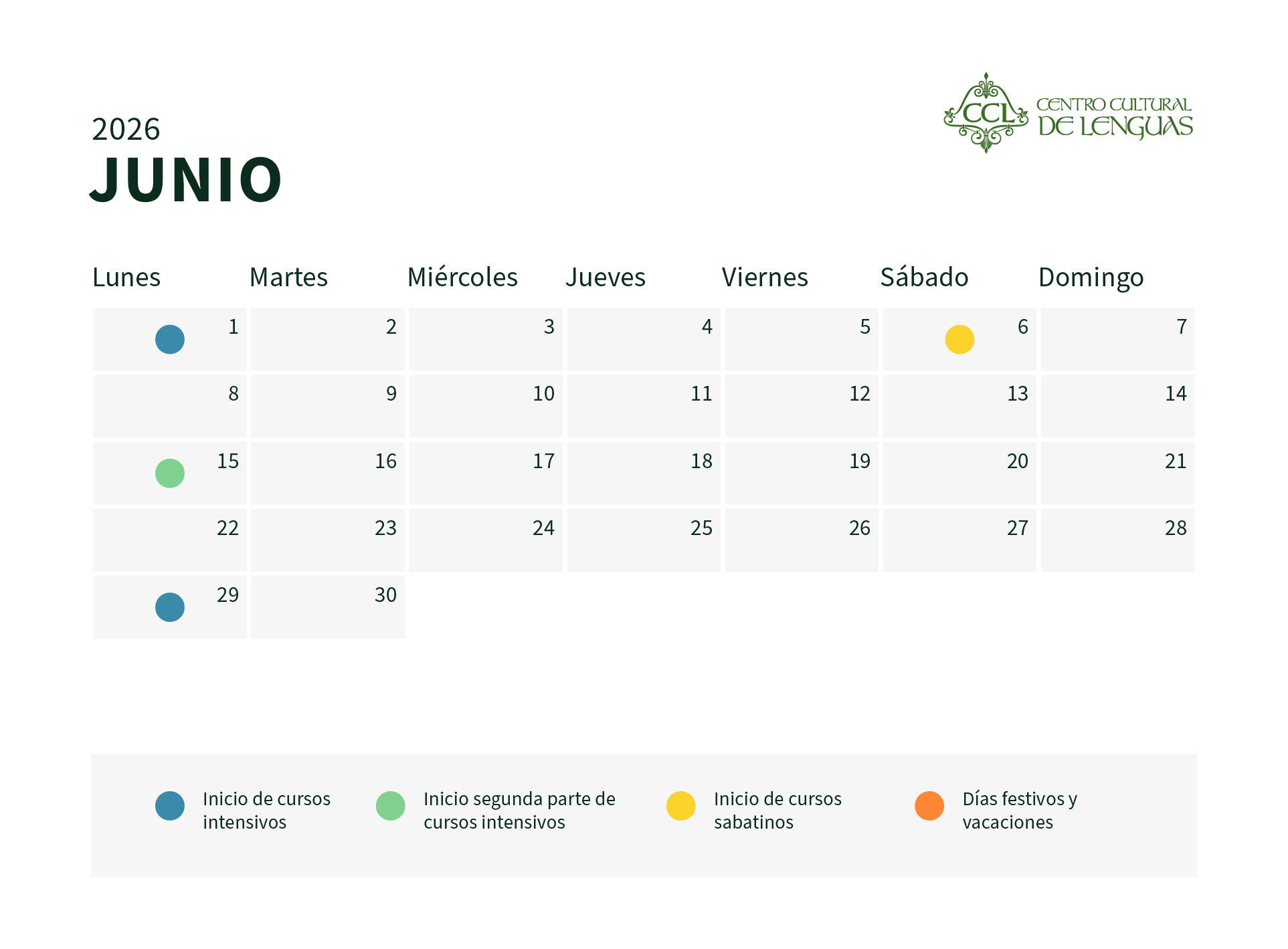 2026
JUNIO

CCL CENTRO CULTURAL DE LENGUAS

| Lunes | Martes | Miércoles | Jueves | Viernes | Sábado | Domingo |
|---|---|---|---|---|---|---|
| 1 | 2 | 3 | 4 | 5 | 6 | 7 |
| 8 | 9 | 10 | 11 | 12 | 13 | 14 |
| 15 | 16 | 17 | 18 | 19 | 20 | 21 |
| 22 | 23 | 24 | 25 | 26 | 27 | 28 |
| 29 | 30 | | | | | |

Inicio de cursos intensivos

Inicio segunda parte de cursos intensivos

Inicio de cursos sabatinos

Días festivos y vacaciones